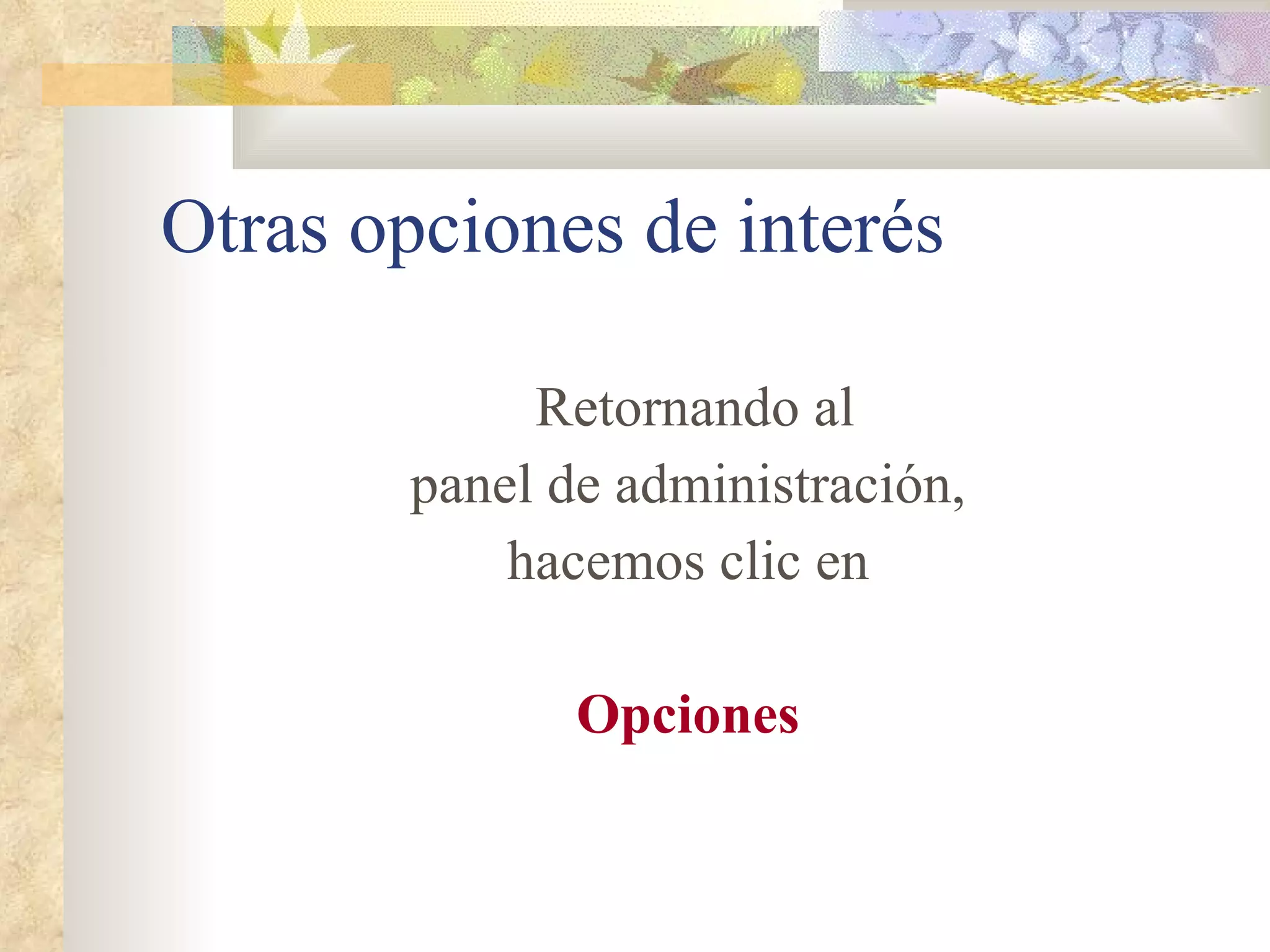 Otras opciones de interés

Retornando al panel de administración, hacemos clic en

Opciones